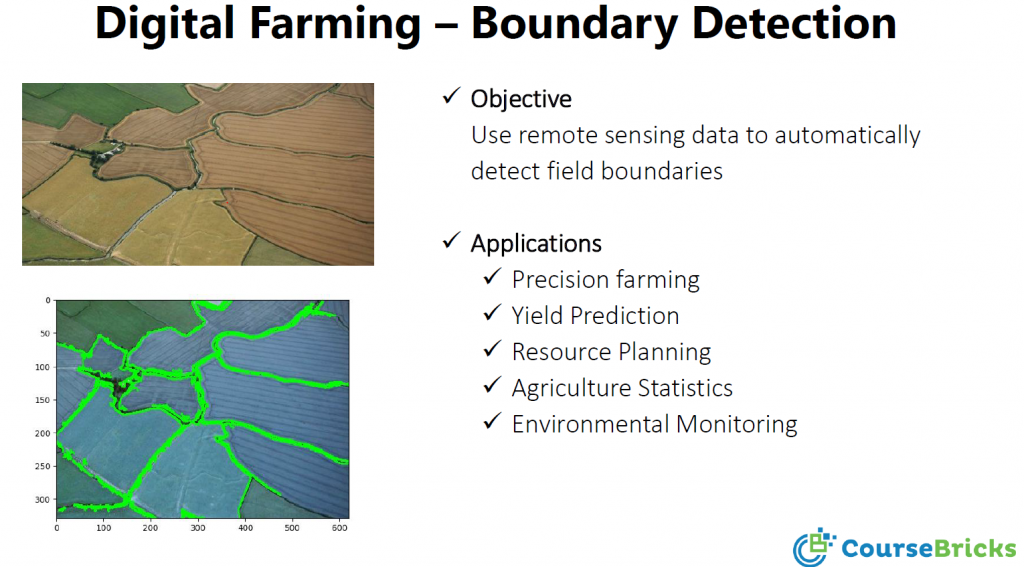 Digital Farming – Boundary Detection

0
50
100
150
200
250
300
0 100 200 300 400 500 600

✓ Objective
Use remote sensing data to automatically detect field boundaries

✓ Applications
✓ Precision farming
✓ Yield Prediction
✓ Resource Planning
✓ Agriculture Statistics
✓ Environmental Monitoring

CourseBricks